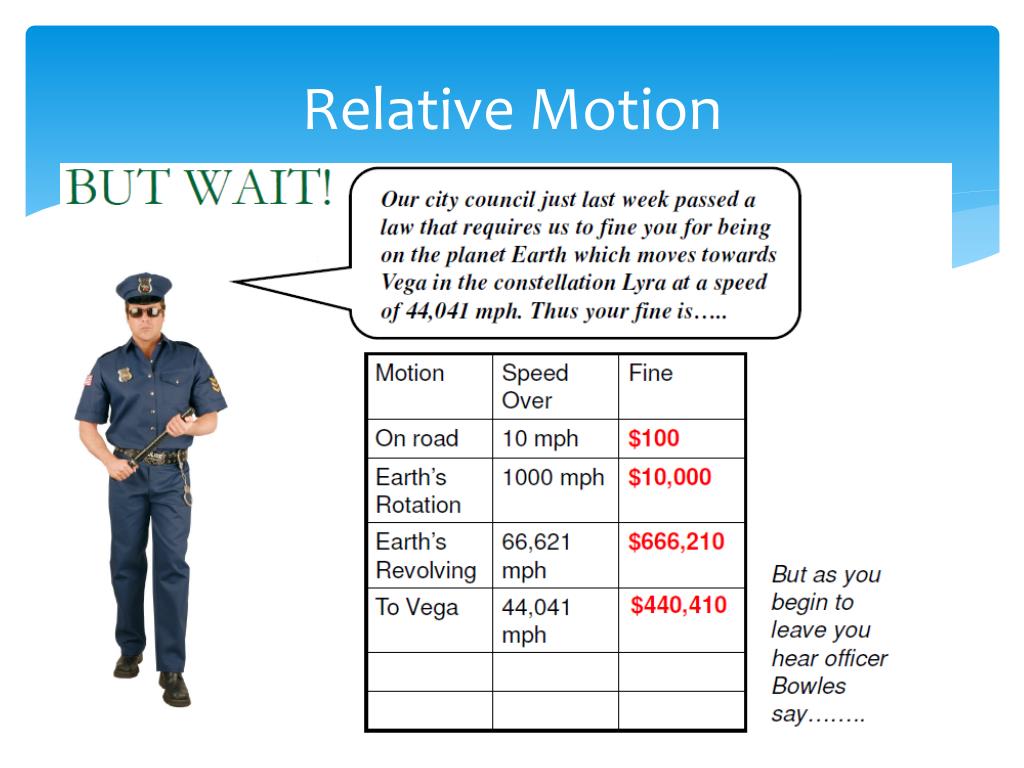 Relative Motion

BUT WAIT!

Our city council just last week passed a law that requires us to fine you for being on the planet Earth which moves towards Vega in the constellation Lyra at a speed of 44,041 mph. Thus your fine is…..

| Motion | Speed Over | Fine |
|---|---|---|
| On road | 10 mph | \$100 |
| Earth's Rotation | 1000 mph | \$10,000 |
| Earth's Revolving | 66,621 mph | \$666,210 |
| To Vega | 44,041 mph | \$440,410 |
| | | |
| | | |

But as you begin to leave you hear officer Bowles say……..